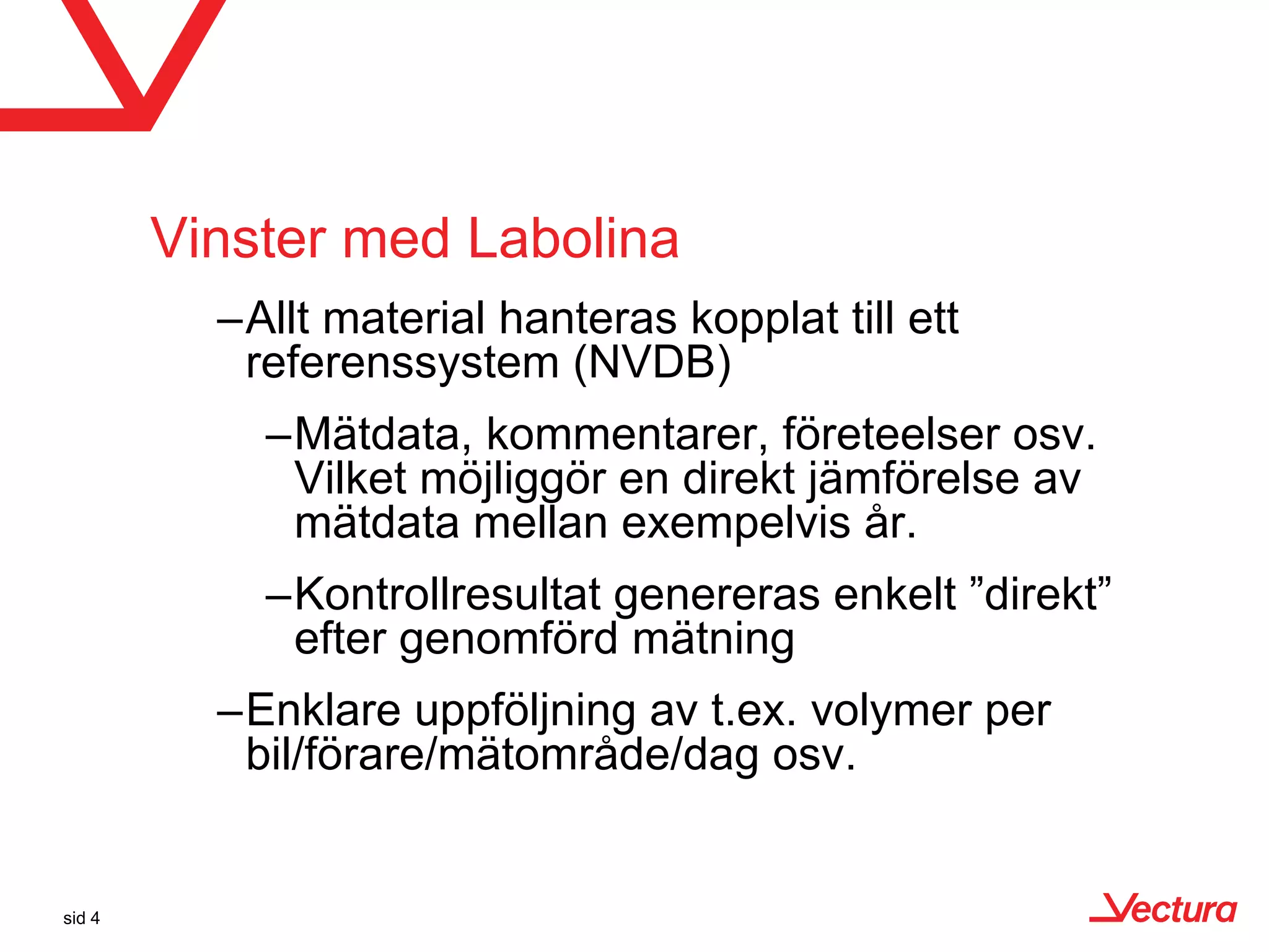 Vinster med Labolina

–Allt material hanteras kopplat till ett referenssystem (NVDB)

–Mätdata, kommentarer, företeelser osv. Vilket möjliggör en direkt jämförelse av mätdata mellan exempelvis år.

–Kontrollresultat genereras enkelt ”direkt” efter genomförd mätning

–Enklare uppföljning av t.ex. volymer per bil/förare/mätområde/dag osv.

sid 4

Vectura